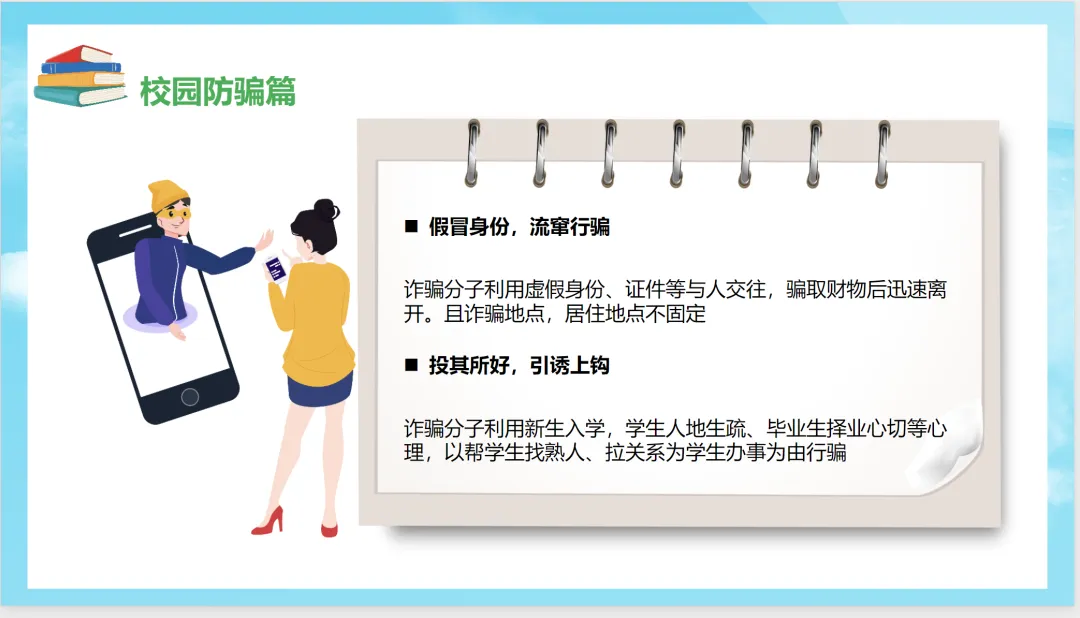 校园防骗篇

■ 假冒身份，流窜行骗

诈骗分子利用虚假身份、证件等与人交往，骗取财物后迅速离开。且诈骗地点，居住地点不固定

■ 投其所好，引诱上钩

诈骗分子利用新生入学，学生人地生疏、毕业生择业心切等心理，以帮学生找熟人、拉关系为学生办事为由行骗